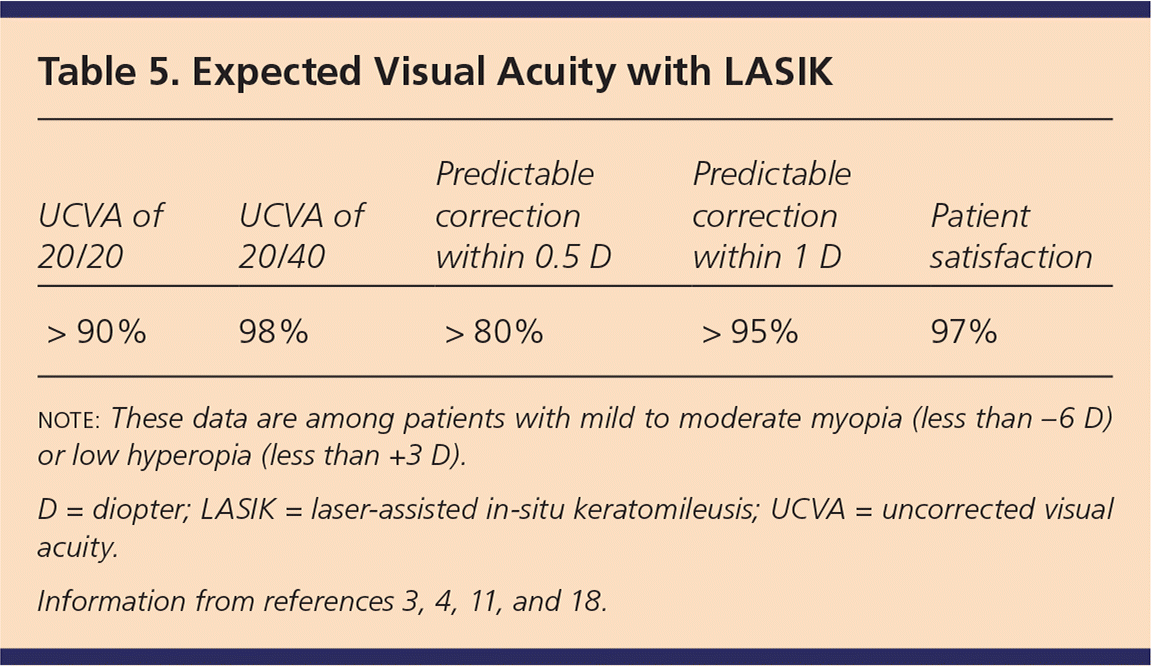 Table 5. Expected Visual Acuity with LASIK

| UCVA of 20/20 | UCVA of 20/40 | Predictable correction within 0.5 D | Predictable correction within 1 D | Patient satisfaction |
|---|---|---|---|---|
| > 90% | 98% | > 80% | > 95% | 97% |

NOTE: These data are among patients with mild to moderate myopia (less than −6 D) or low hyperopia (less than +3 D).

D = diopter; LASIK = laser-assisted in-situ keratomileusis; UCVA = uncorrected visual acuity.

Information from references 3, 4, 11, and 18.